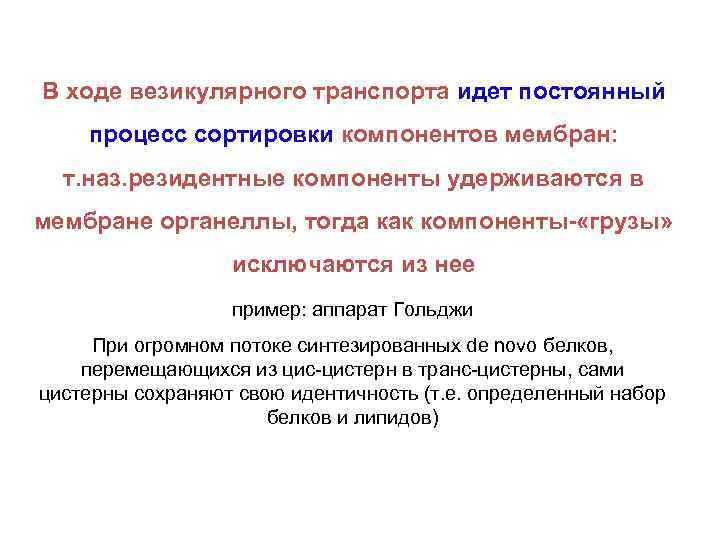 В ходе везикулярного транспорта идет постоянный процесс сортировки компонентов мембран: т.наз.резидентные компоненты удерживаются в мембране органеллы, тогда как компоненты-«грузы» исключаются из нее

пример: аппарат Гольджи

При огромном потоке синтезированных de novo белков, перемещающихся из цис-цистерн в транс-цистерны, сами цистерны сохраняют свою идентичность (т.е. определенный набор белков и липидов)